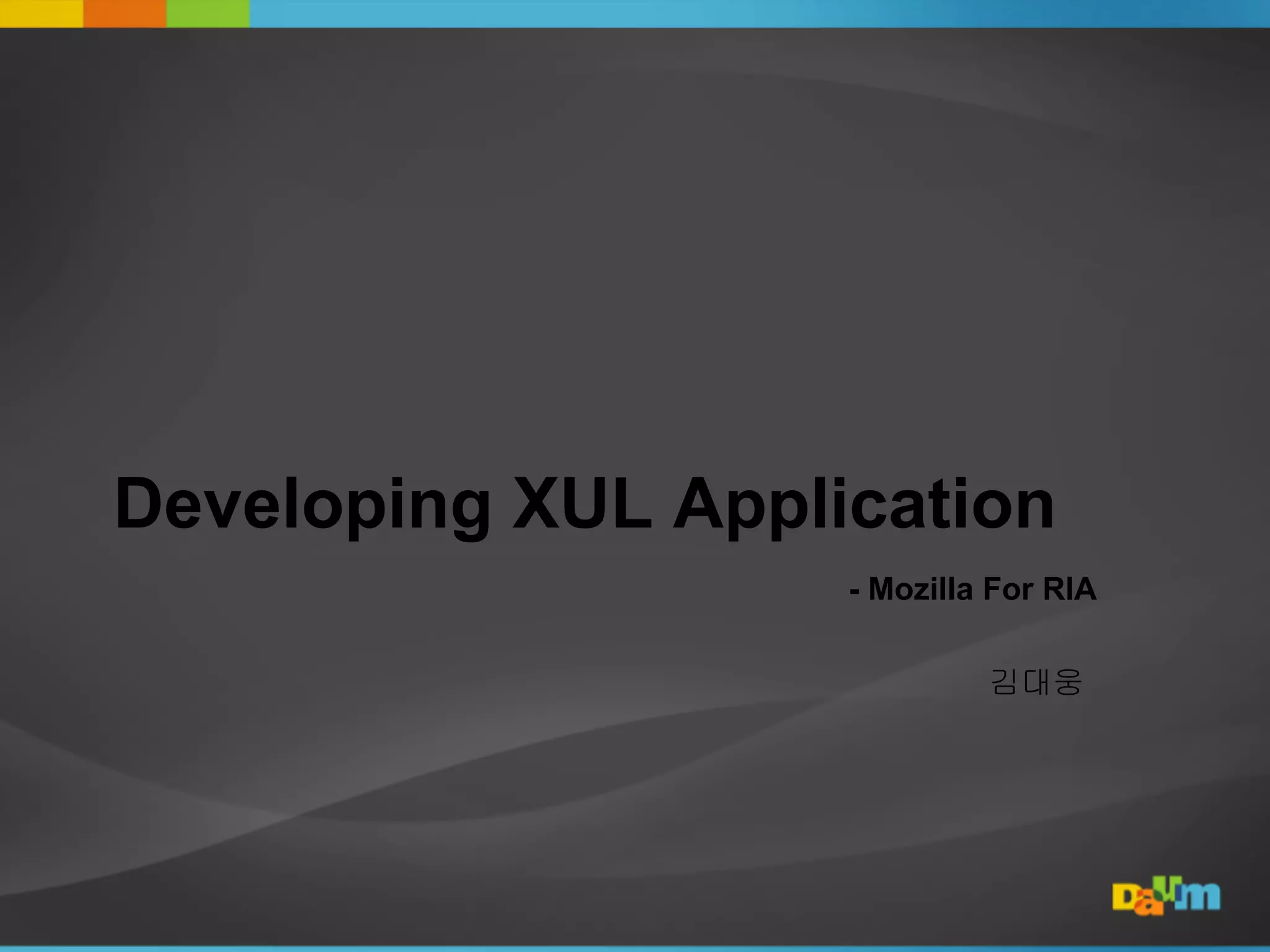 Developing XUL Application

- Mozilla For RIA

김대웅

Daum